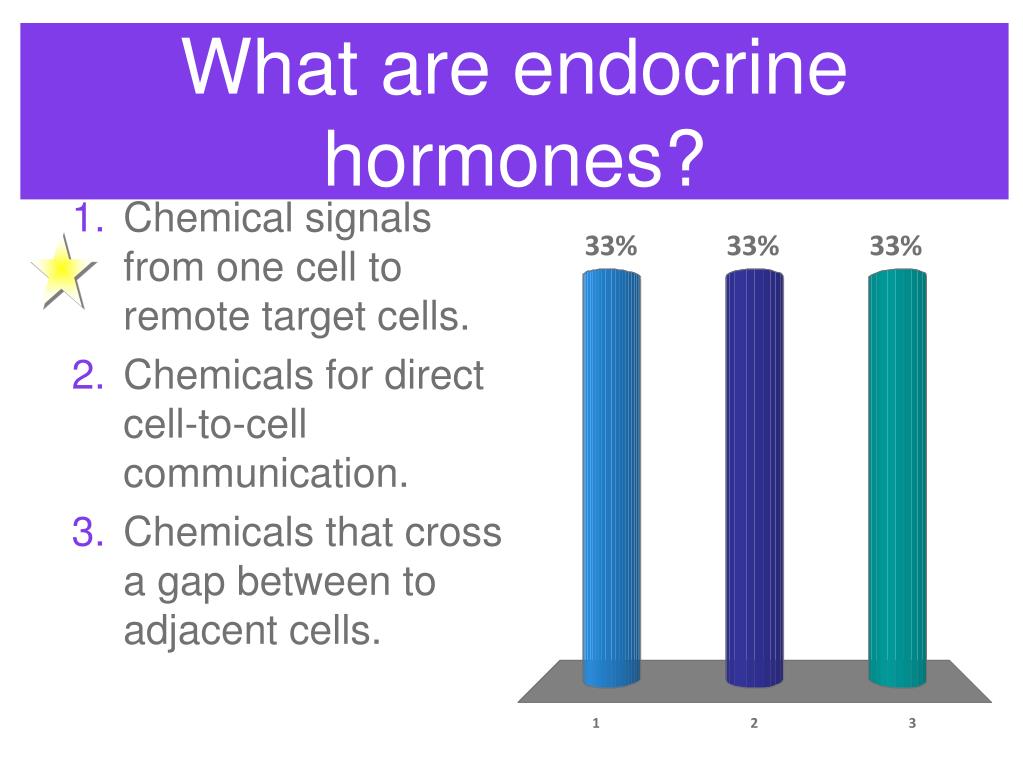 What are endocrine hormones?

1. Chemical signals from one cell to remote target cells.
2. Chemicals for direct cell-to-cell communication.
3. Chemicals that cross a gap between to adjacent cells.

33%
33%
33%
1
2
3